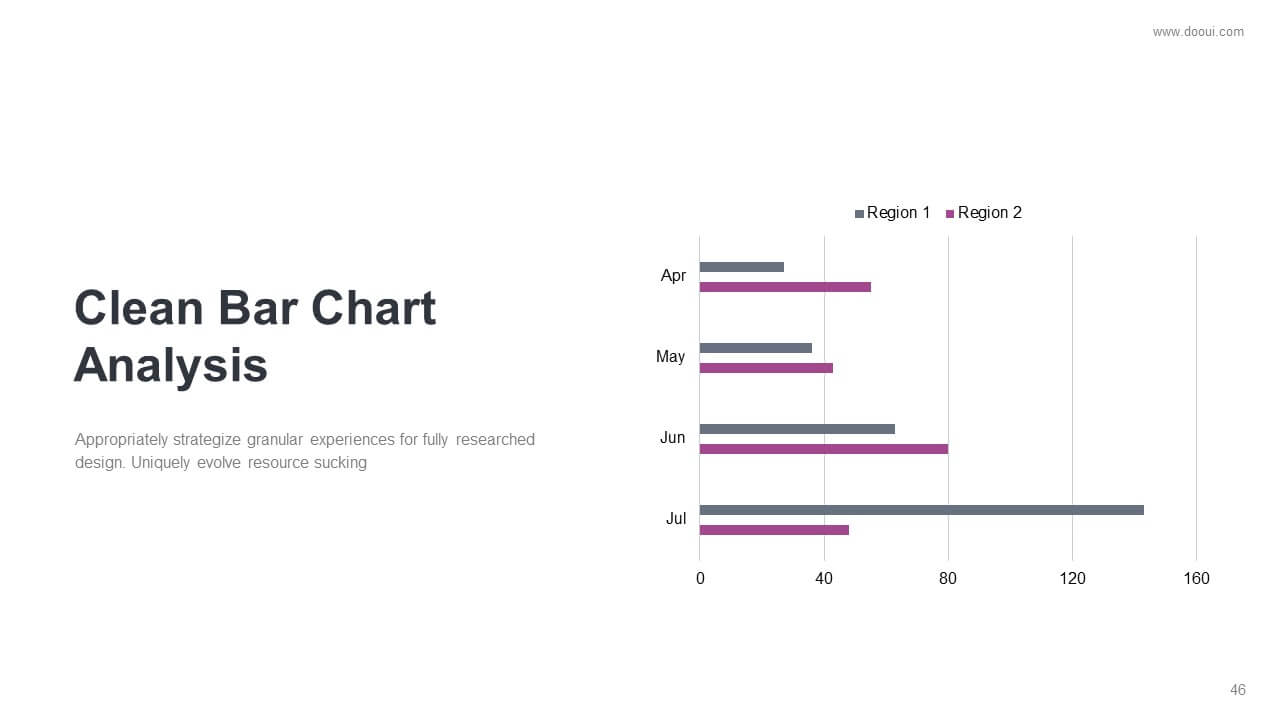 www.dooui.com

Clean Bar Chart Analysis

Appropriately strategize granular experiences for fully researched design. Uniquely evolve resource sucking

Region 1 Region 2

Apr

May

Jun

Jul

0 40 80 120 160

46